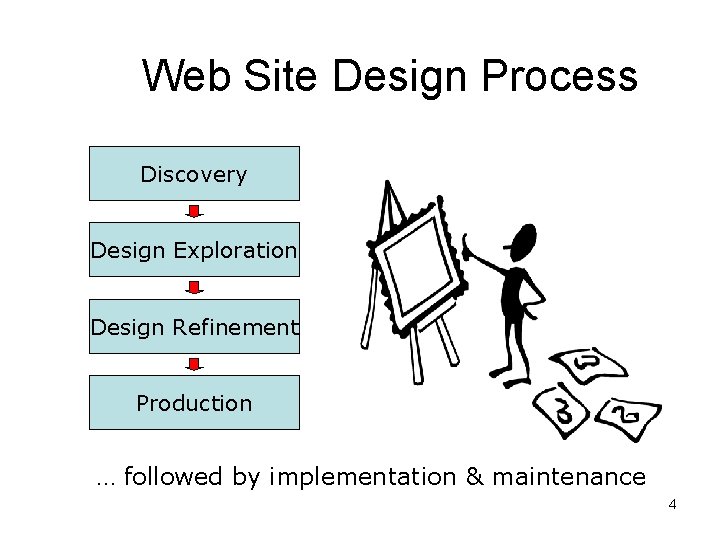 Web Site Design Process

Discovery

Design Exploration

Design Refinement

Production

… followed by implementation & maintenance

4